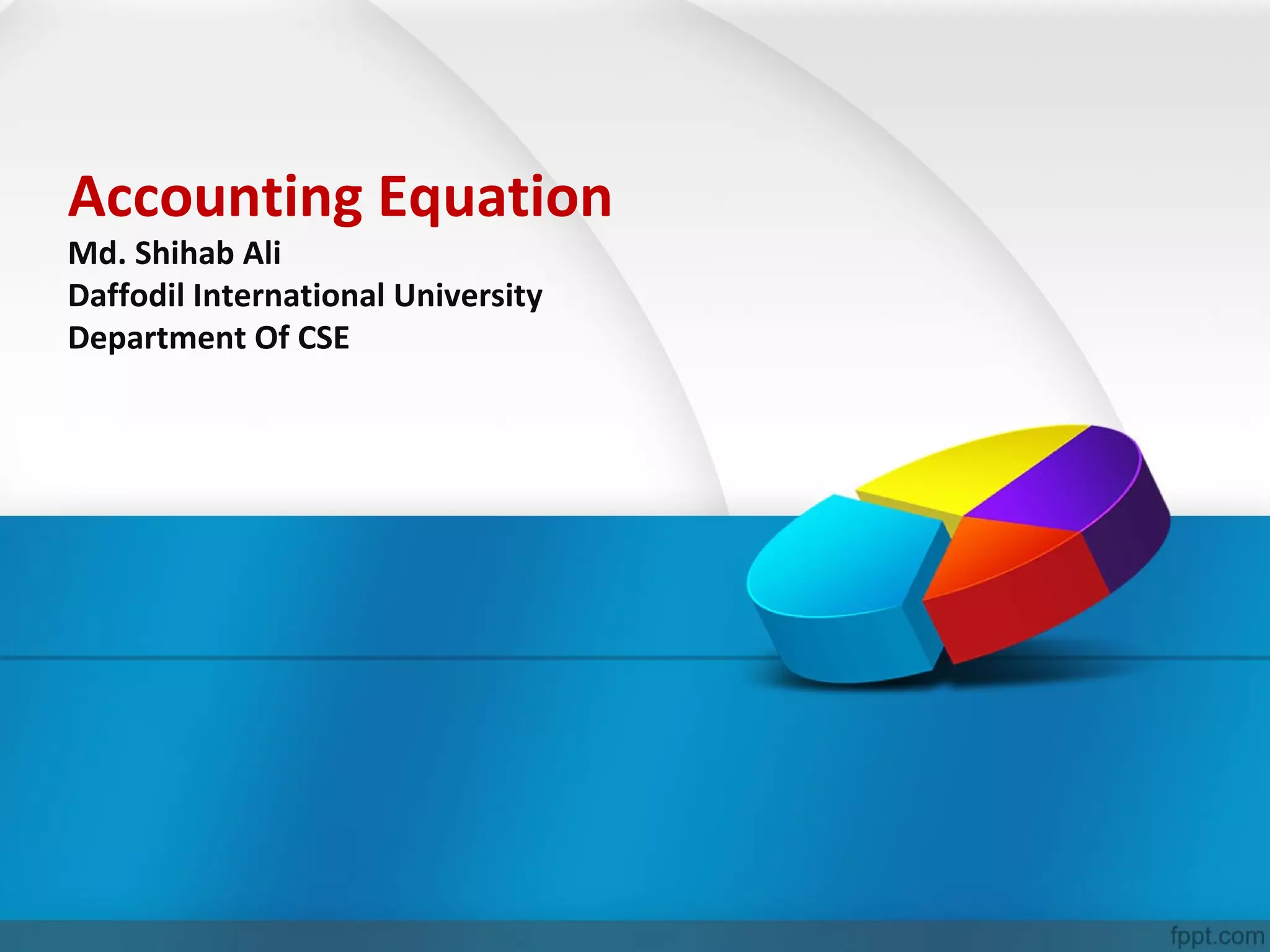 Accounting Equation

Md. Shihab Ali
Daffodil International University
Department Of CSE

fppt.com